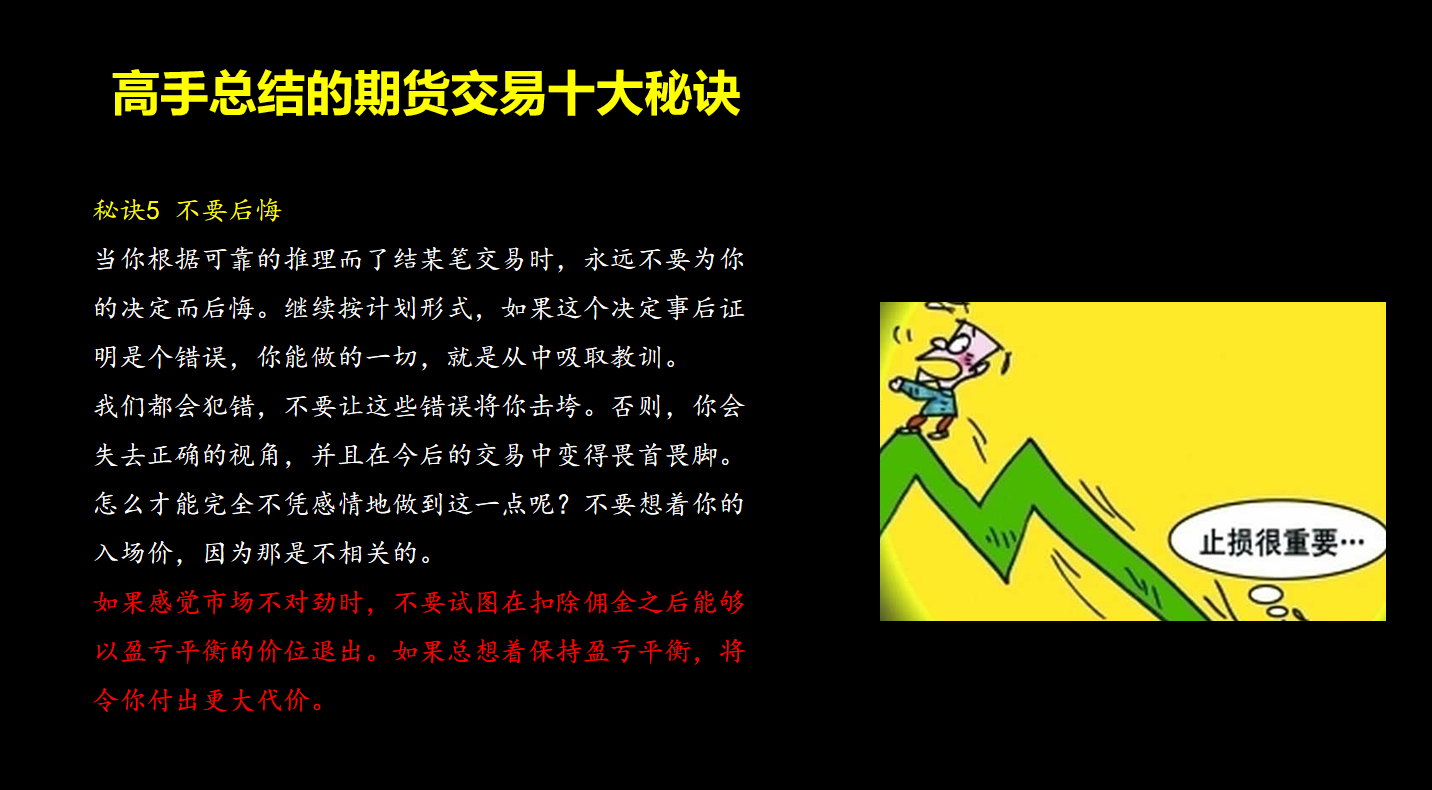 高手总结的期货交易十大秘诀

秘诀5 不要后悔

当你根据可靠的推理而了结某笔交易时，永远不要为你的决定而后悔。继续按计划形式，如果这个决定事后证明是个错误，你能做的一切，就是从中吸取教训。

我们都会犯错，不要让这些错误将你击垮。否则，你会失去正确的视角，并且在今后的交易中变得畏首畏脚。怎么才能完全不凭感情地做到这一点呢？不要想着你的入场价，因为那是不相关的。

如果感觉市场不对劲时，不要试图在扣除佣金之后能够以盈亏平衡的价位退出。如果总想着保持盈亏平衡，将令你付出更大代价。

止损很重要…